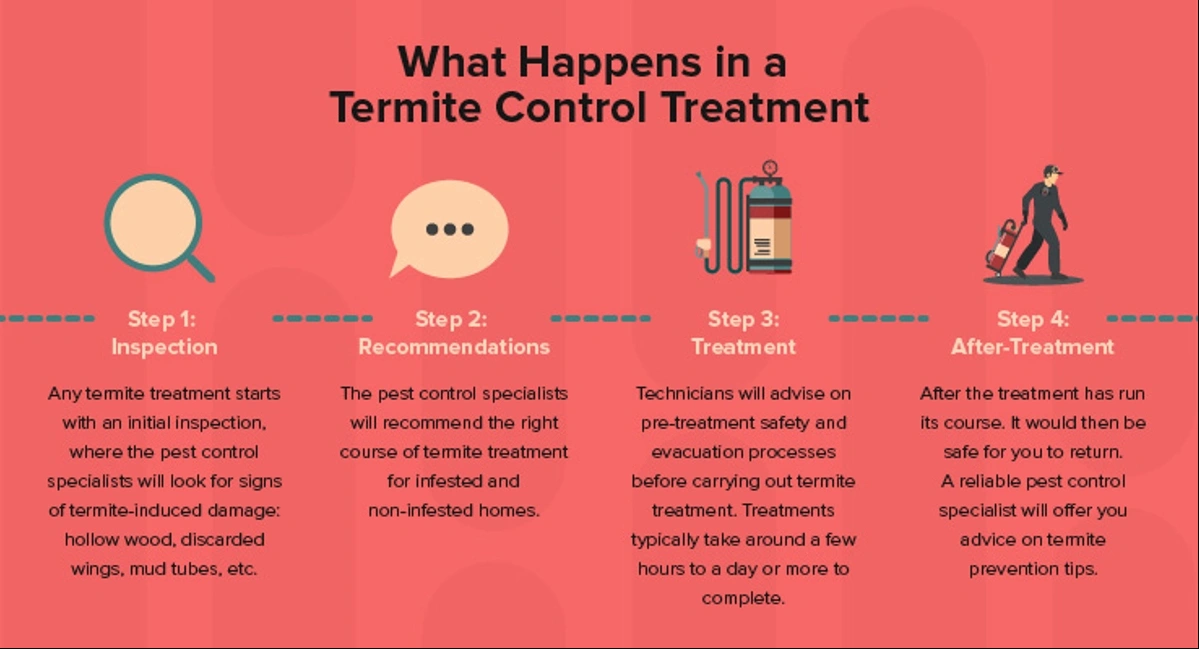 What Happens in a Termite Control Treatment

Step 1:
Inspection

Any termite treatment starts with an initial inspection, where the pest control specialists will look for signs of termite-induced damage: hollow wood, discarded wings, mud tubes, etc.

Step 2:
Recommendations

The pest control specialists will recommend the right course of termite treatment for infested and non-infested homes.

Step 3:
Treatment

Technicians will advise on pre-treatment safety and evacuation processes before carrying out termite treatment. Treatments typically take around a few hours to a day or more to complete.

Step 4:
After-Treatment

After the treatment has run its course. It would then be safe for you to return. A reliable pest control specialist will offer you advice on termite prevention tips.